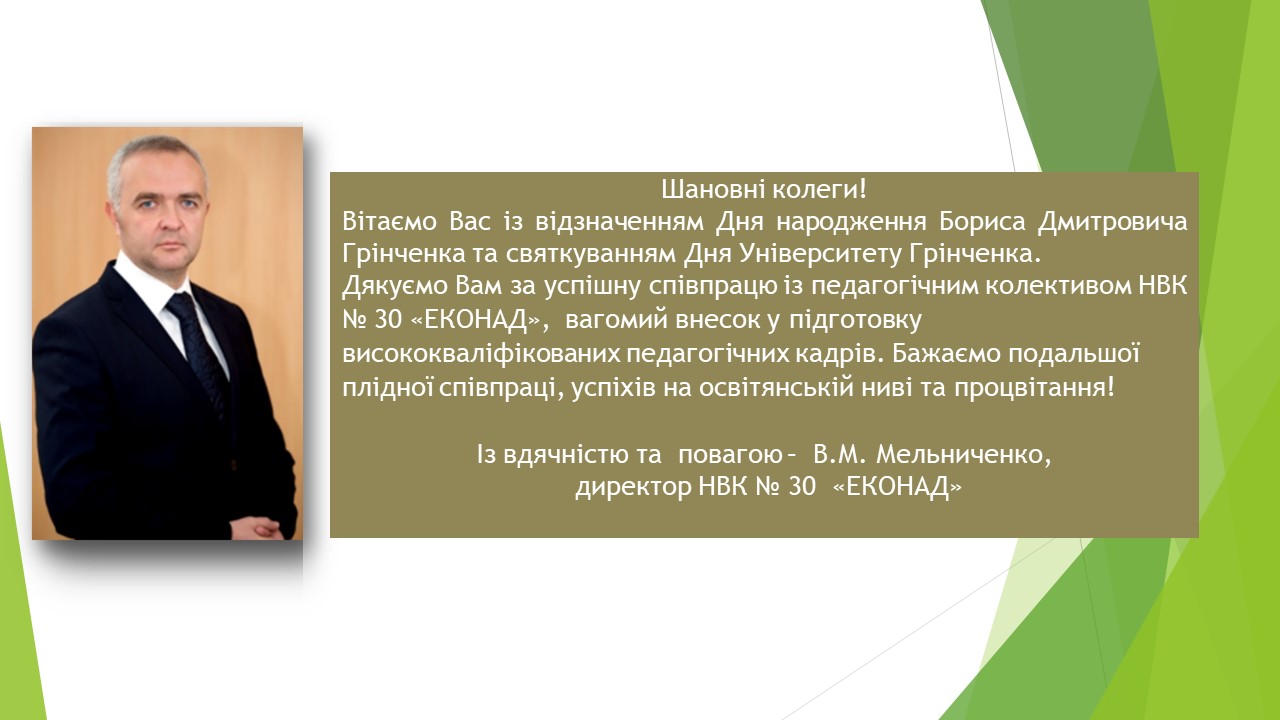 Шановні колеги!
Вітаємо Вас із відзначенням Дня народження Бориса Дмитровича Грінченка та святкуванням Дня Університету Грінченка.
Дякуємо Вам за успішну співпрацю із педагогічним колективом НВК № 30 «ЕКОНАД», вагомий внесок у підготовку висококваліфікованих педагогічних кадрів. Бажаємо подальшої плідної співпраці, успіхів на освітянській ниві та процвітання!

Із вдячністю та повагою – В.М. Мельниченко,
директор НВК № 30 «ЕКОНАД»